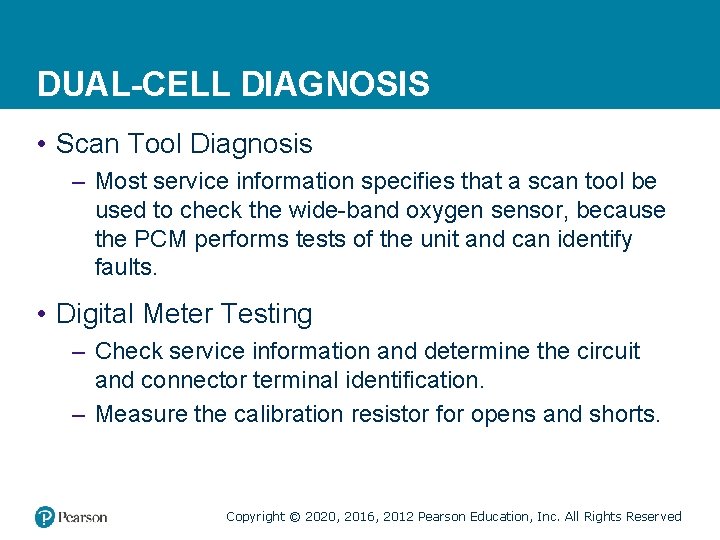 DUAL-CELL DIAGNOSIS

• Scan Tool Diagnosis

– Most service information specifies that a scan tool be used to check the wide-band oxygen sensor, because the PCM performs tests of the unit and can identify faults.

• Digital Meter Testing

– Check service information and determine the circuit and connector terminal identification.

– Measure the calibration resistor for opens and shorts.

Pearson

Copyright © 2020, 2016, 2012 Pearson Education, Inc. All Rights Reserved